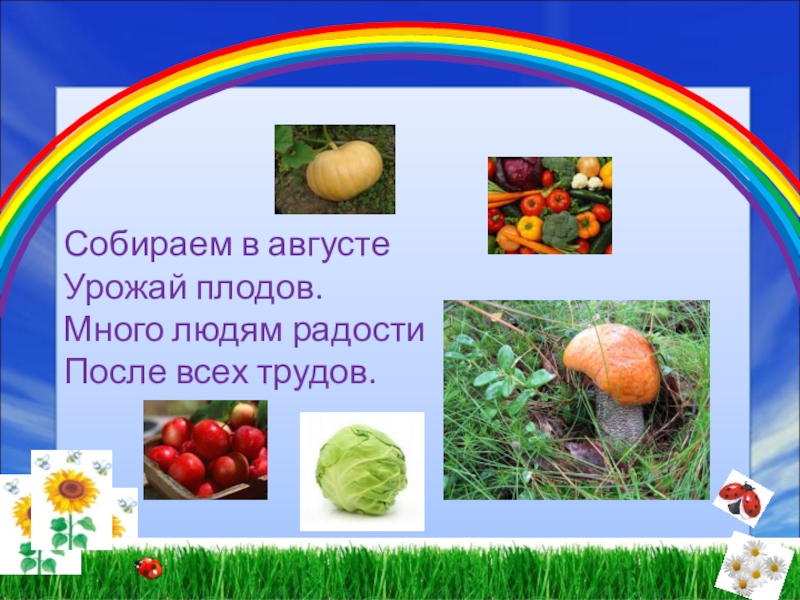 Собираем в августе
Урожай плодов.
Много людям радости
После всех трудов.